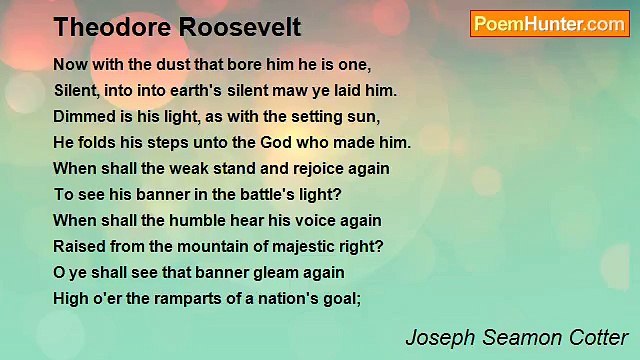 Theodore Roosevelt

PoemHunter.com

Now with the dust that bore him he is one,
Silent, into into earth's silent maw ye laid him.
Dimmed is his light, as with the setting sun,
He folds his steps unto the God who made him.
When shall the weak stand and rejoice again
To see his banner in the battle's light?
When shall the humble hear his voice again
Raised from the mountain of majestic right?
O ye shall see that banner gleam again
High o'er the ramparts of a nation's goal;

Joseph Seamon Cotter